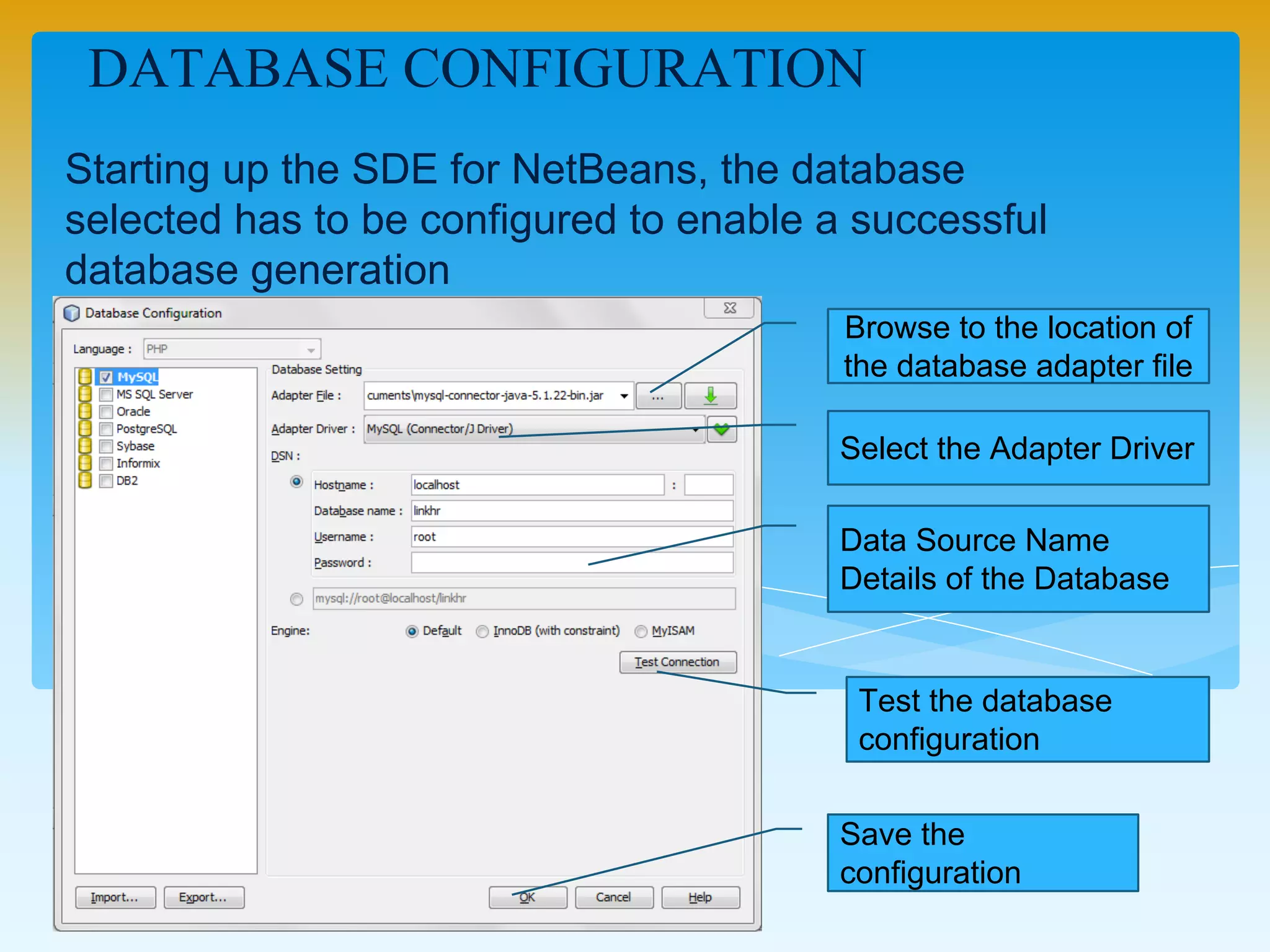 DATABASE CONFIGURATION

Starting up the SDE for NetBeans, the database selected has to be configured to enable a successful database generation

Database Configuration

Language : PHP

MySQL
MS SQL Server
Oracle
PostgreSQL
Sybase
Informix
DB2

Database Setting

Adapter File : cuments\mysql-connector-java-5.1.22-bin.jar ...

Adapter Driver : MySQL (Connector/J Driver)

DSN :

Hostname : localhost :

Database name : linkhr

Username : root

Password :

mysql://root@localhost/linkhr

Engine: Default InnoDB (with constraint) MyISAM

Test Connection

Import... Export... OK Cancel Help

Browse to the location of the database adapter file

Select the Adapter Driver

Data Source Name Details of the Database

Test the database configuration

Save the configuration